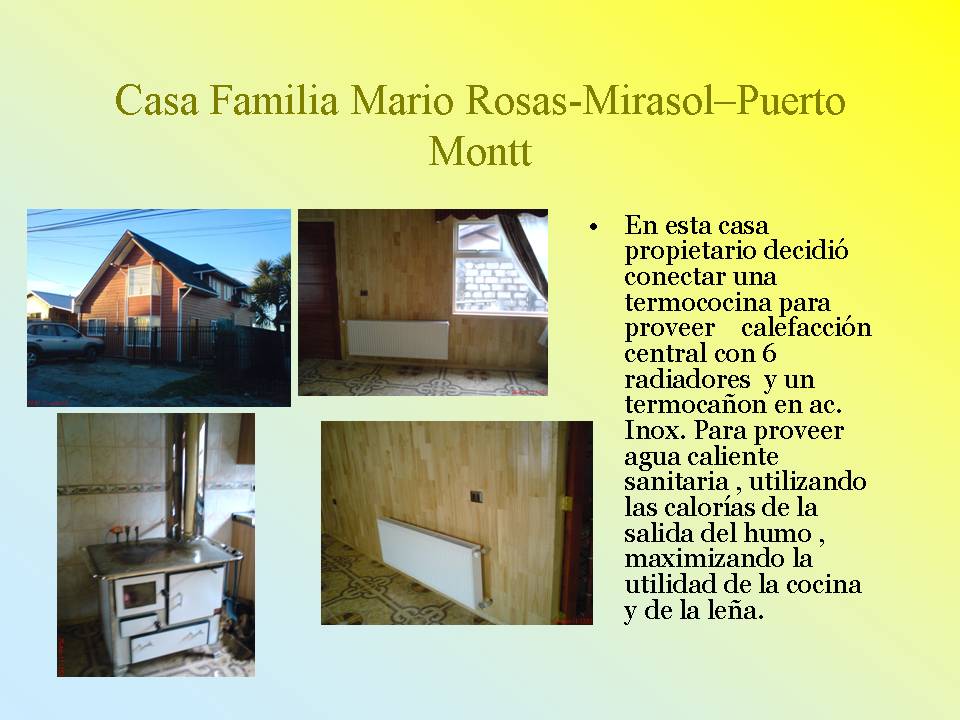 Casa Familia Mario Rosas-Mirasol–Puerto Montt

• En esta casa propietario decidió conectar una termococina para proveer calefacción central con 6 radiadores y un termocañon en ac. Inox. Para proveer agua caliente sanitaria , utilizando las calorías de la salida del humo , maximizando la utilidad de la cocina y de la leña.